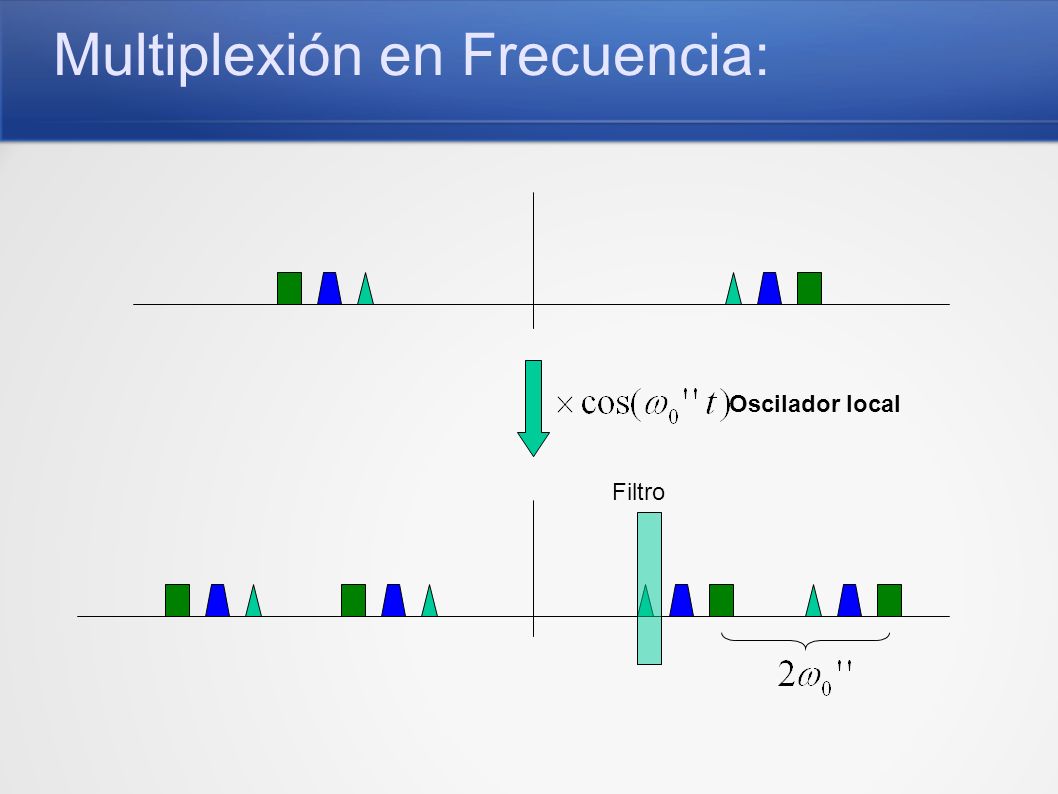 Multiplexión en Frecuencia:

$\times \cos(\omega_0'' t)$ Oscilador local

Filtro

$2\omega_0''$